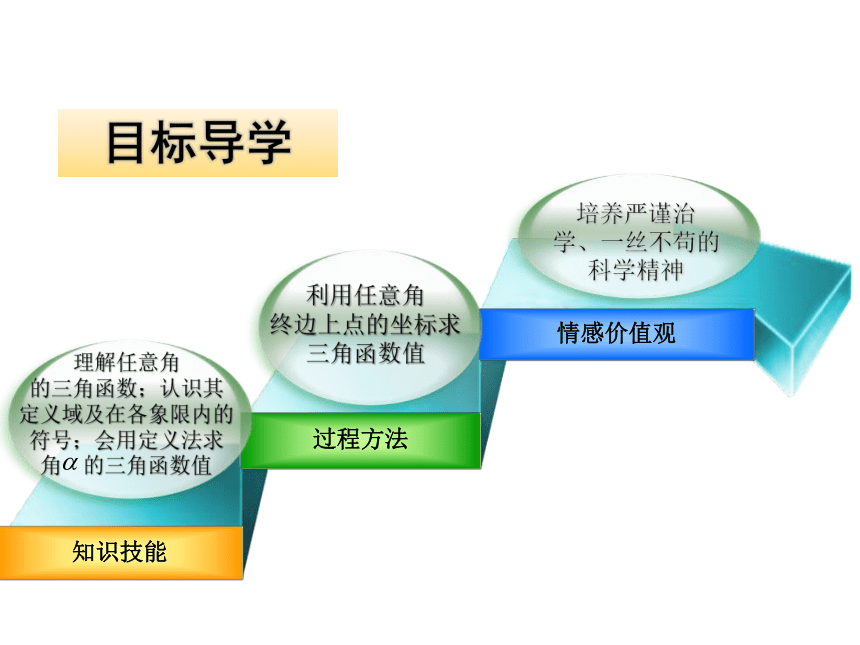 目标导学

理解任意角的三角函数；认识其定义域及在各象限内的符号；会用定义法求角$\alpha$的三角函数值

知识技能

利用任意角终边上点的坐标求三角函数值

过程方法

培养严谨治学、一丝不苟的科学精神

情感价值观